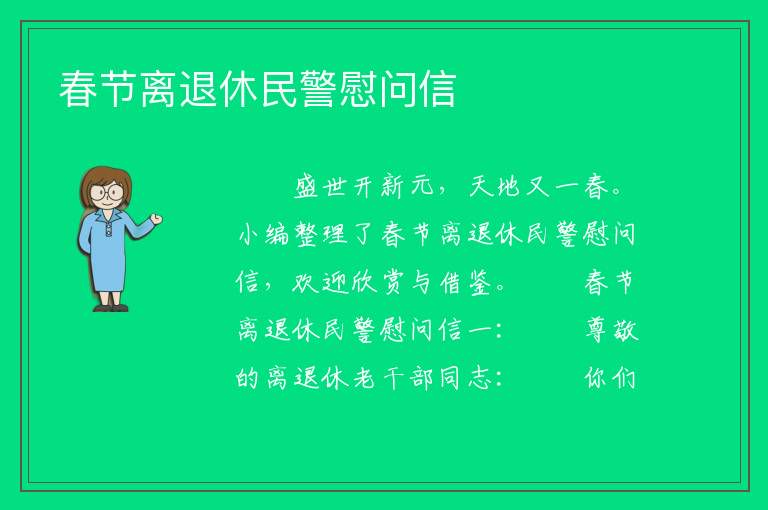 春节离退休民警慰问信

盛世开新元，天地又一春。小编整理了春节离退休民警慰问信，欢迎欣赏与借鉴。 春节离退休民警慰问信一： 尊敬的离退休老干部同志： 你们